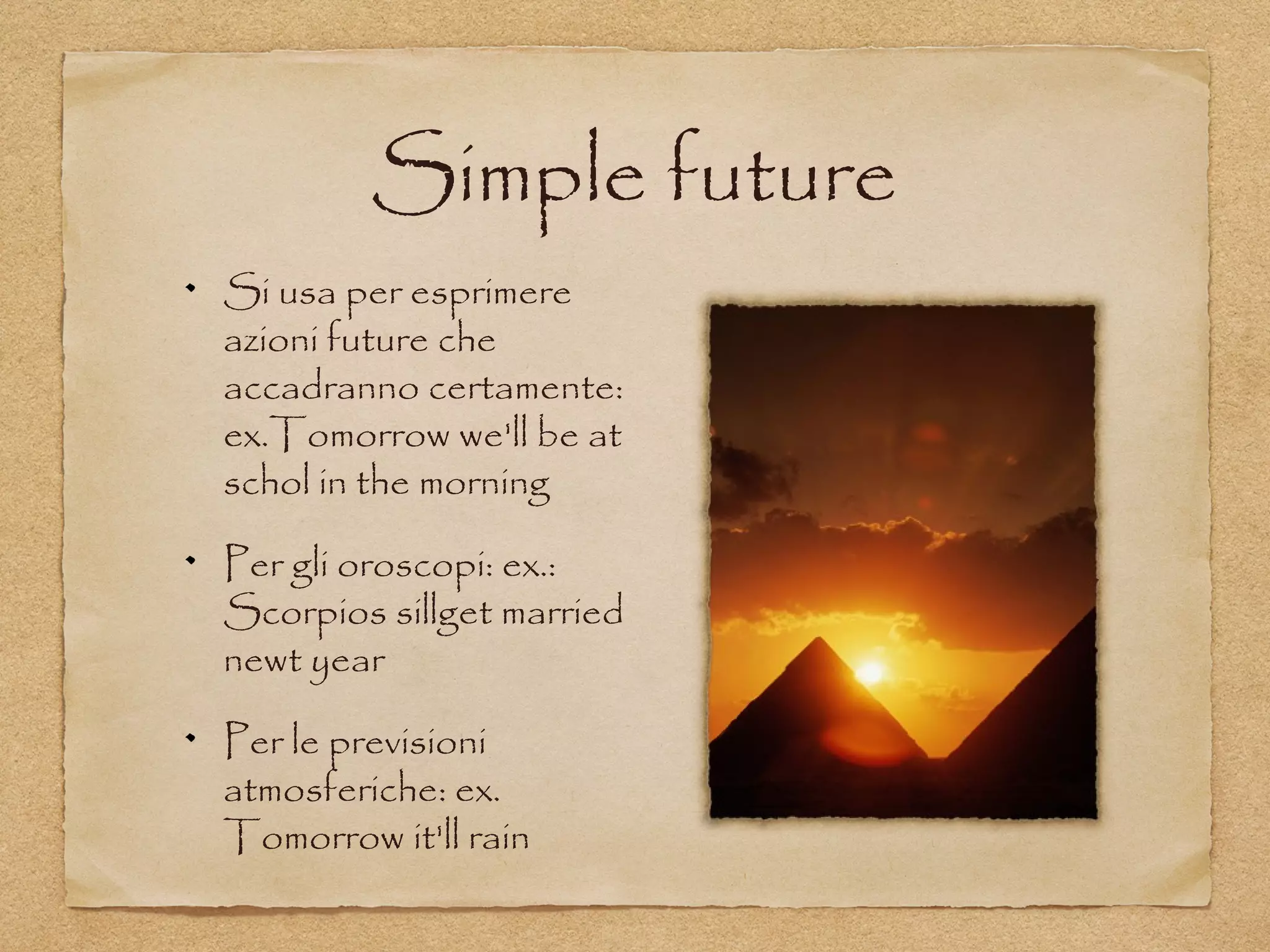 Simple future

• Si usa per esprimere azioni future che accadranno certamente: ex. Tomorrow we'll be at schol in the morning

• Per gli oroscopi: ex.: Scorpios sillget married newt year

• Per le previsioni atmosferiche: ex. Tomorrow it'll rain